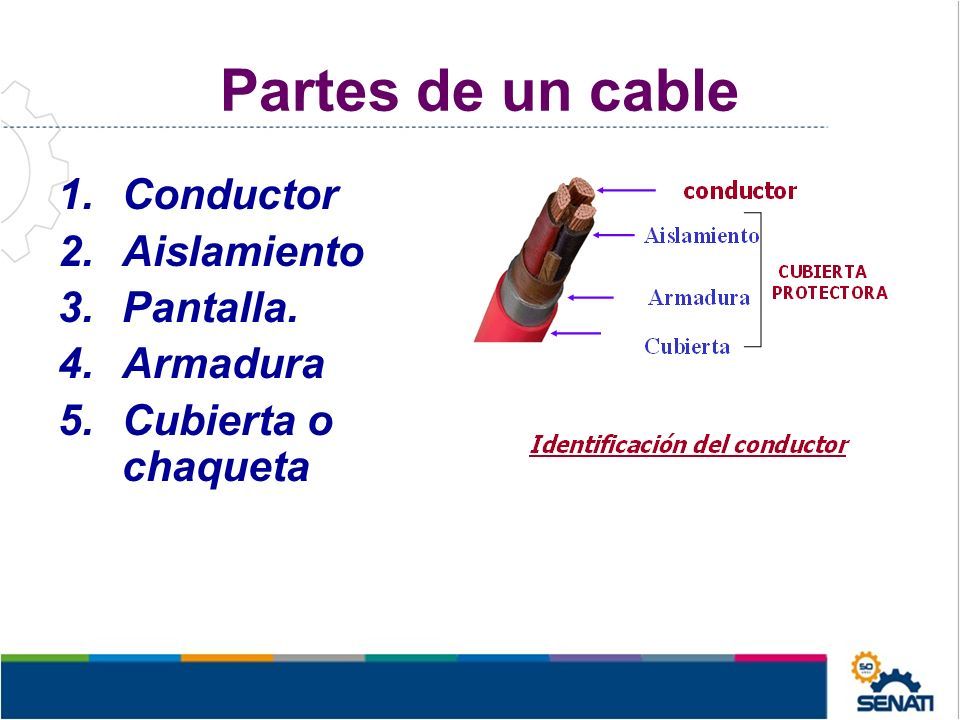 Partes de un cable

1. Conductor
2. Aislamiento
3. Pantalla.
4. Armadura
5. Cubierta o chaqueta

conductor
Aislamiento
Armadura
Cubierta
CUBIERTA PROTECTORA

Identificación del conductor

50
SENATI